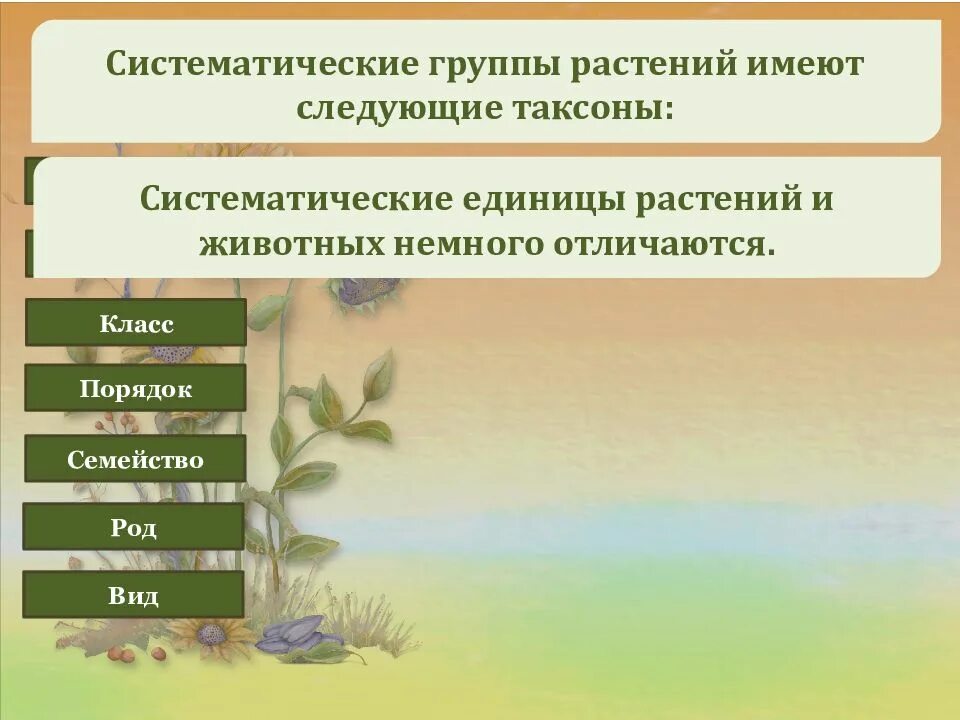 Систематические группы растений имеют следующие таксоны:

Систематические единицы растений и животных немного отличаются.

Класс

Порядок

Семейство

Род

Вид